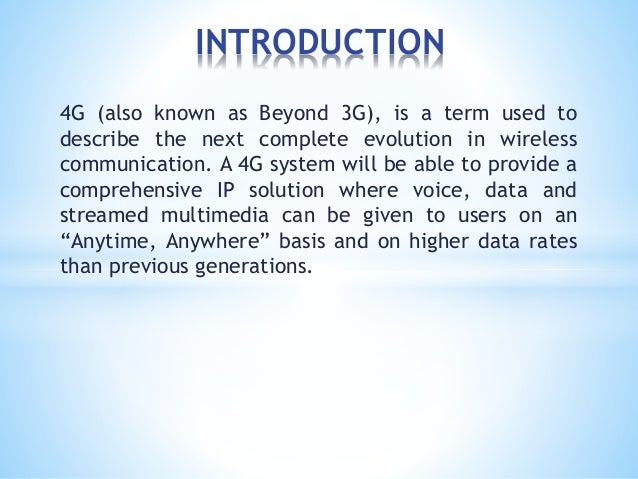 INTRODUCTION

4G (also known as Beyond 3G), is a term used to describe the next complete evolution in wireless communication. A 4G system will be able to provide a comprehensive IP solution where voice, data and streamed multimedia can be given to users on an “Anytime, Anywhere” basis and on higher data rates than previous generations.